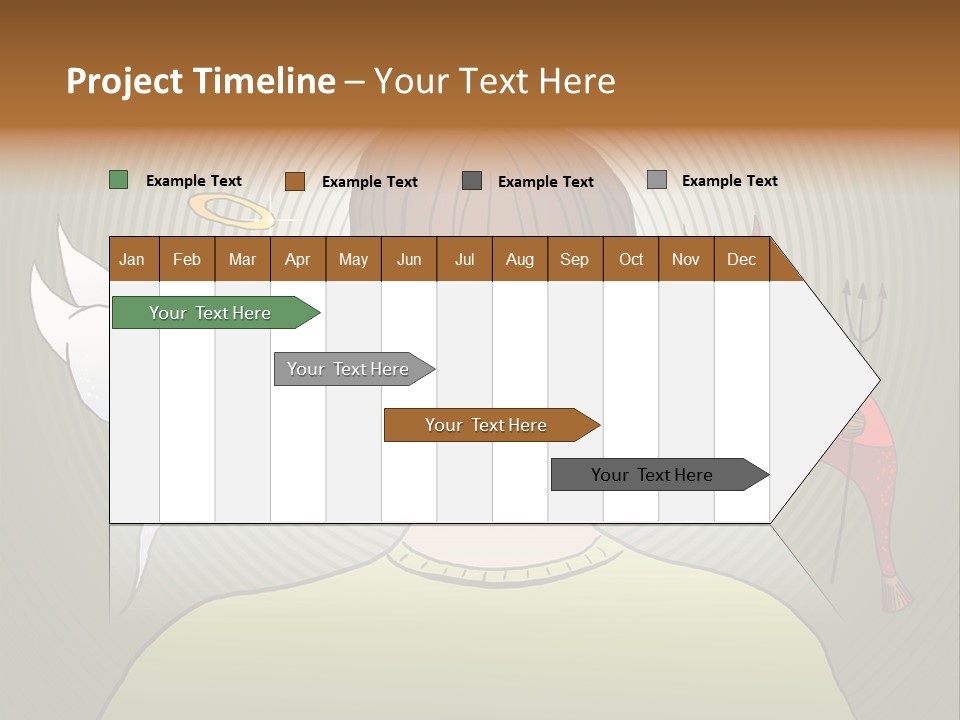 Project Timeline – Your Text Here

Example Text
Example Text
Example Text
Example Text

| Jan | Feb | Mar | Apr | May | Jun | Jul | Aug | Sep | Oct | Nov | Dec |
|---|---|---|---|---|---|---|---|---|---|---|---|

Your Text Here
Your Text Here
Your Text Here
Your Text Here